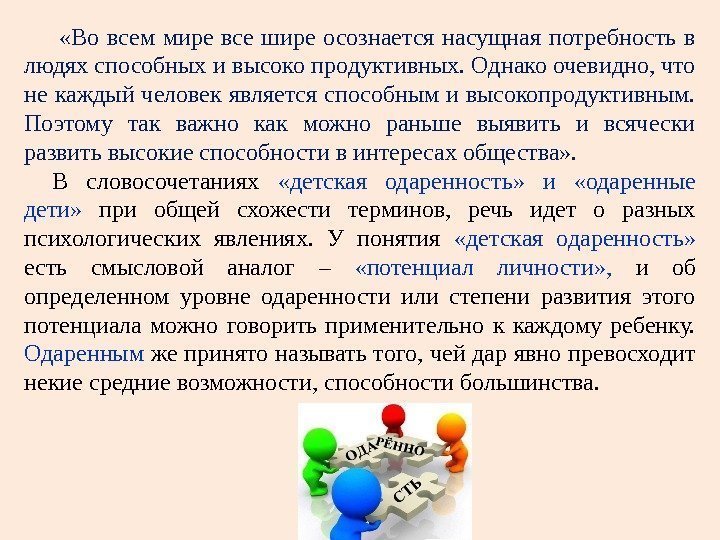 «Во всем мире все шире осознается насущная потребность в людях способных и высоко продуктивных. Однако очевидно, что не каждый человек является способным и высокопродуктивным. Поэтому так важно как можно раньше выявить и всячески развить высокие способности в интересах общества».

В словосочетаниях «детская одаренность» и «одаренные дети» при общей схожести терминов, речь идет о разных психологических явлениях. У понятия «детская одаренность» есть смысловой аналог – «потенциал личности», и об определенном уровне одаренности или степени развития этого потенциала можно говорить применительно к каждому ребенку. Одаренным же принято называть того, чей дар явно превосходит некие средние возможности, способности большинства.

ОДАРЁННО
СТЬ